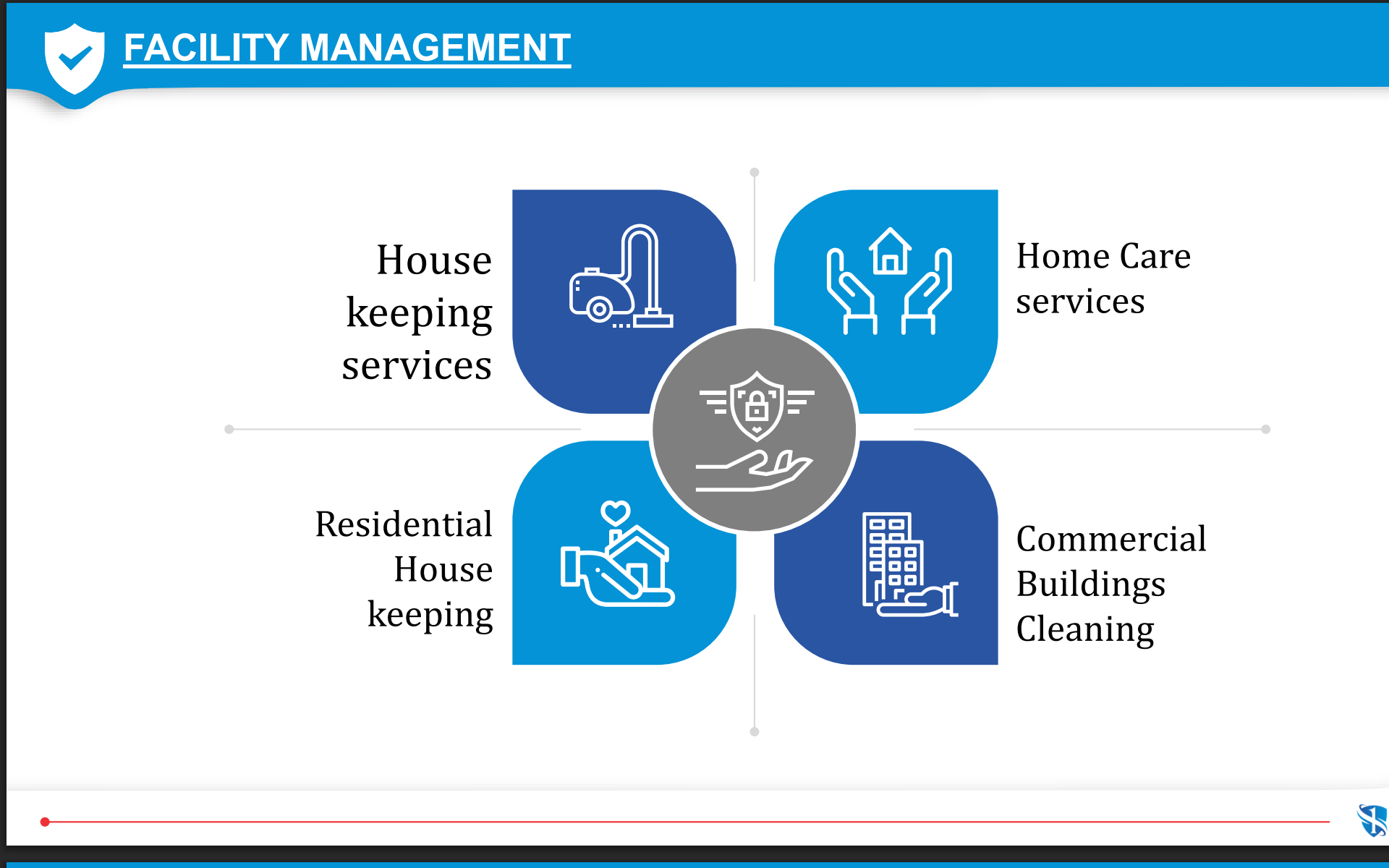 FACILITY MANAGEMENT

House keeping services

Home Care services

Residential House keeping

Commercial Buildings Cleaning